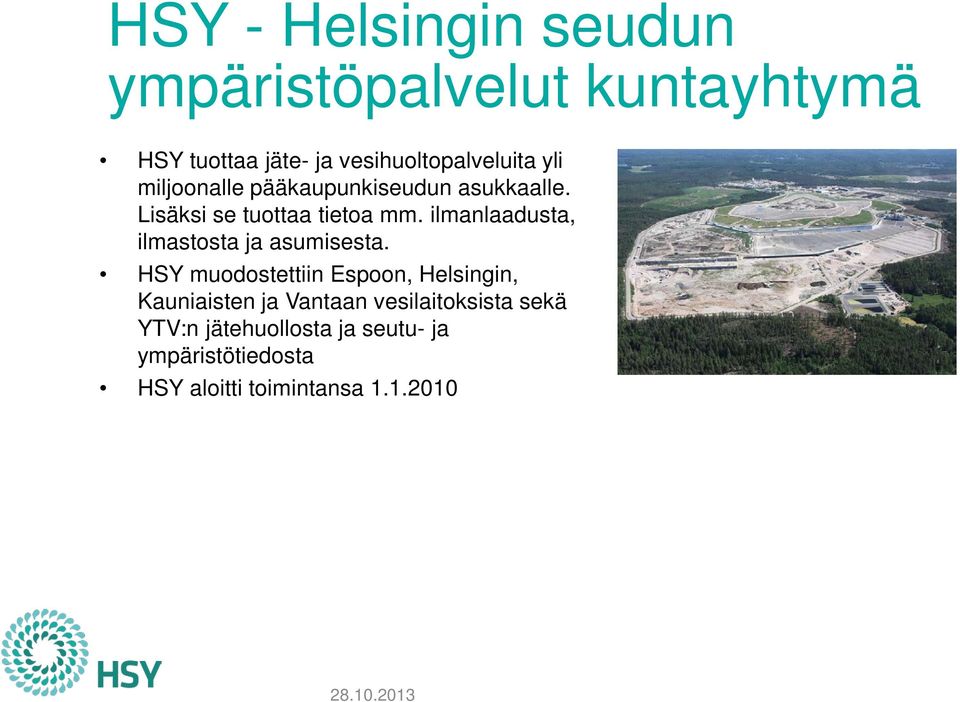 HSY - Helsingin seudun ympäristöpalvelut kuntayhtymä

• HSY tuottaa jäte- ja vesihuoltopalveluita yli miljoonalle pääkaupunkiseudun asukkaalle. Lisäksi se tuottaa tietoa mm. ilmanlaadusta, ilmastosta ja asumisesta.
• HSY muodostettiin Espoon, Helsingin, Kauniaisten ja Vantaan vesilaitoksista sekä YTV:n jätehuollosta ja seutu- ja ympäristötiedosta
• HSY aloitti toimintansa 1.1.2010

HSY

28.10.2013